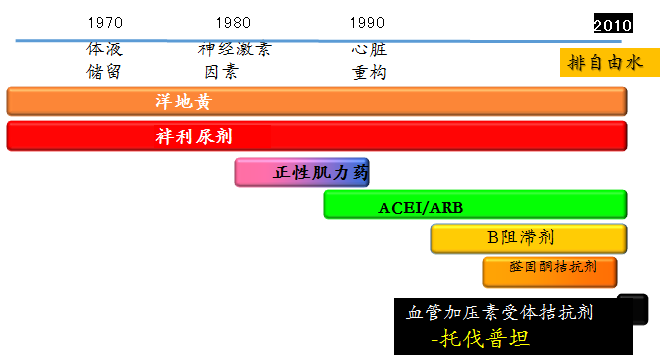 1970 1980 1990 2010

体液储留

神经激素因素

心脏重构

排自由水

洋地黄

袢利尿剂

正性肌力药

ACEI/ARB

B阻滞剂

醛固酮拮抗剂

血管加压素受体拮抗剂
-托伐普坦